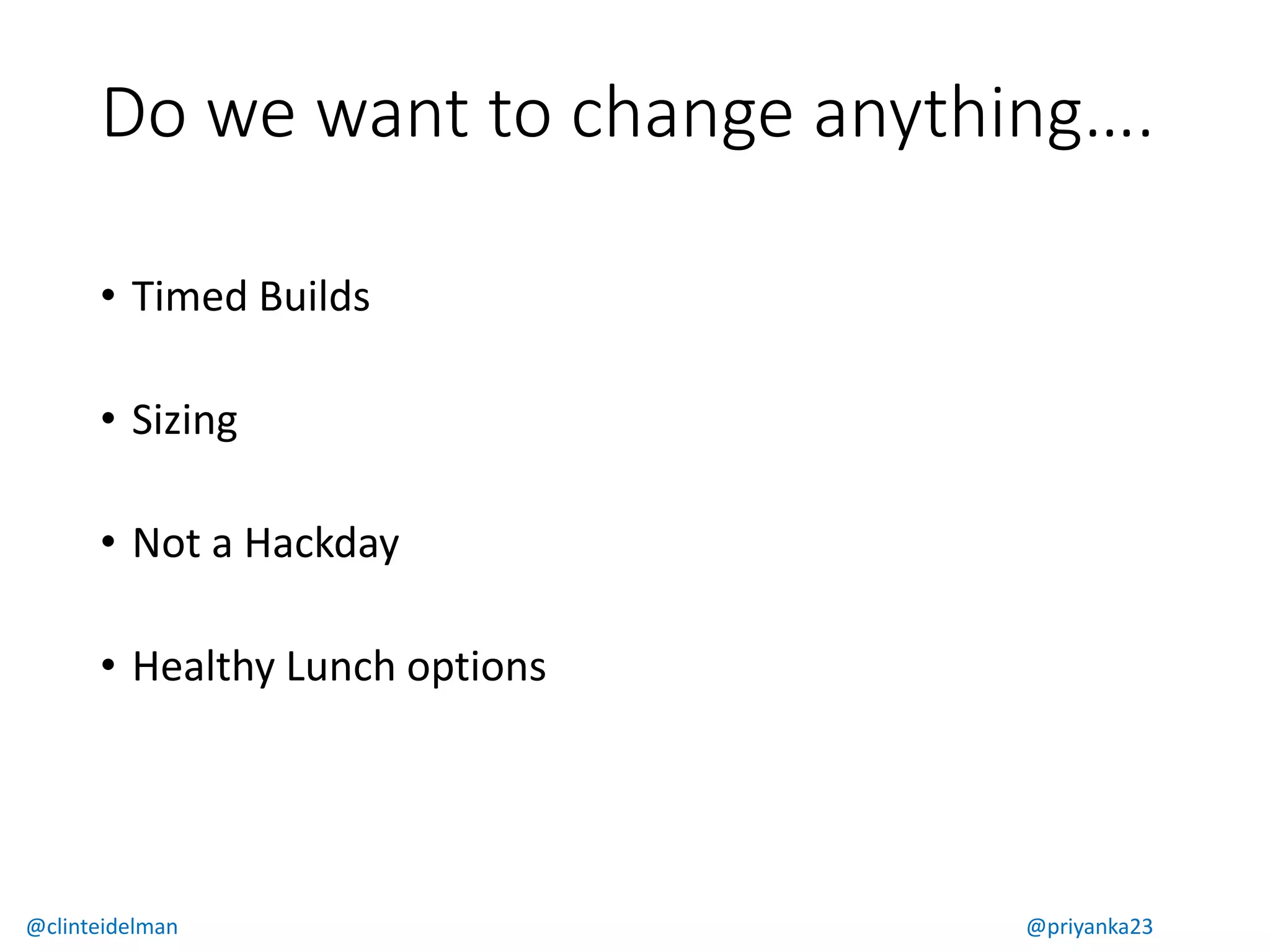 Do we want to change anything….

• Timed Builds

• Sizing

• Not a Hackday

• Healthy Lunch options

@clinteidelman

@priyanka23